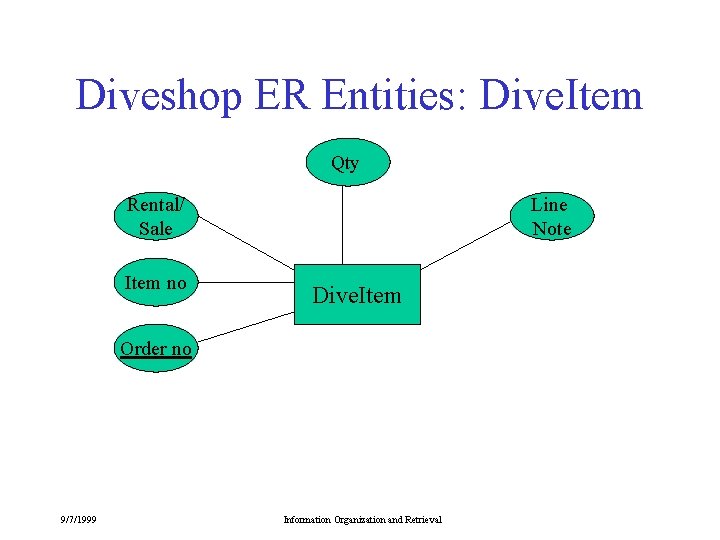 Diveshop ER Entities: DiveItem

Qty

Rental/ Sale

Line Note

Item no

DiveItem

Order no

9/7/1999

Information Organization and Retrieval